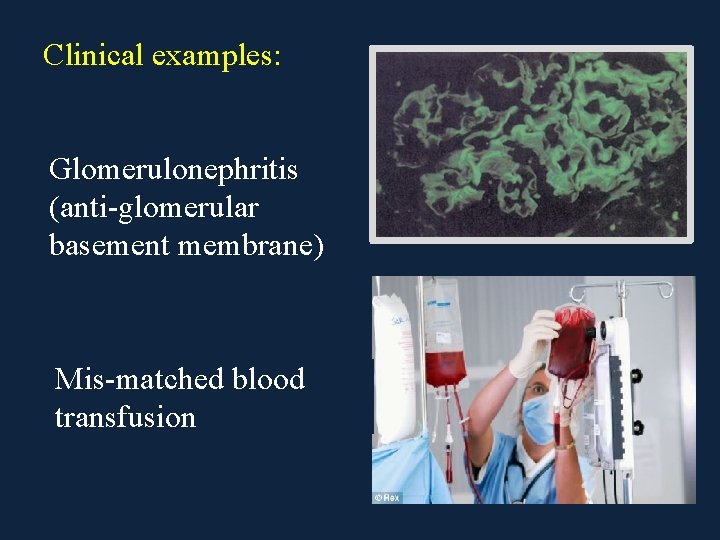 Clinical examples:

Glomerulonephritis (anti-glomerular basement membrane)

Mis-matched blood transfusion

©Rex